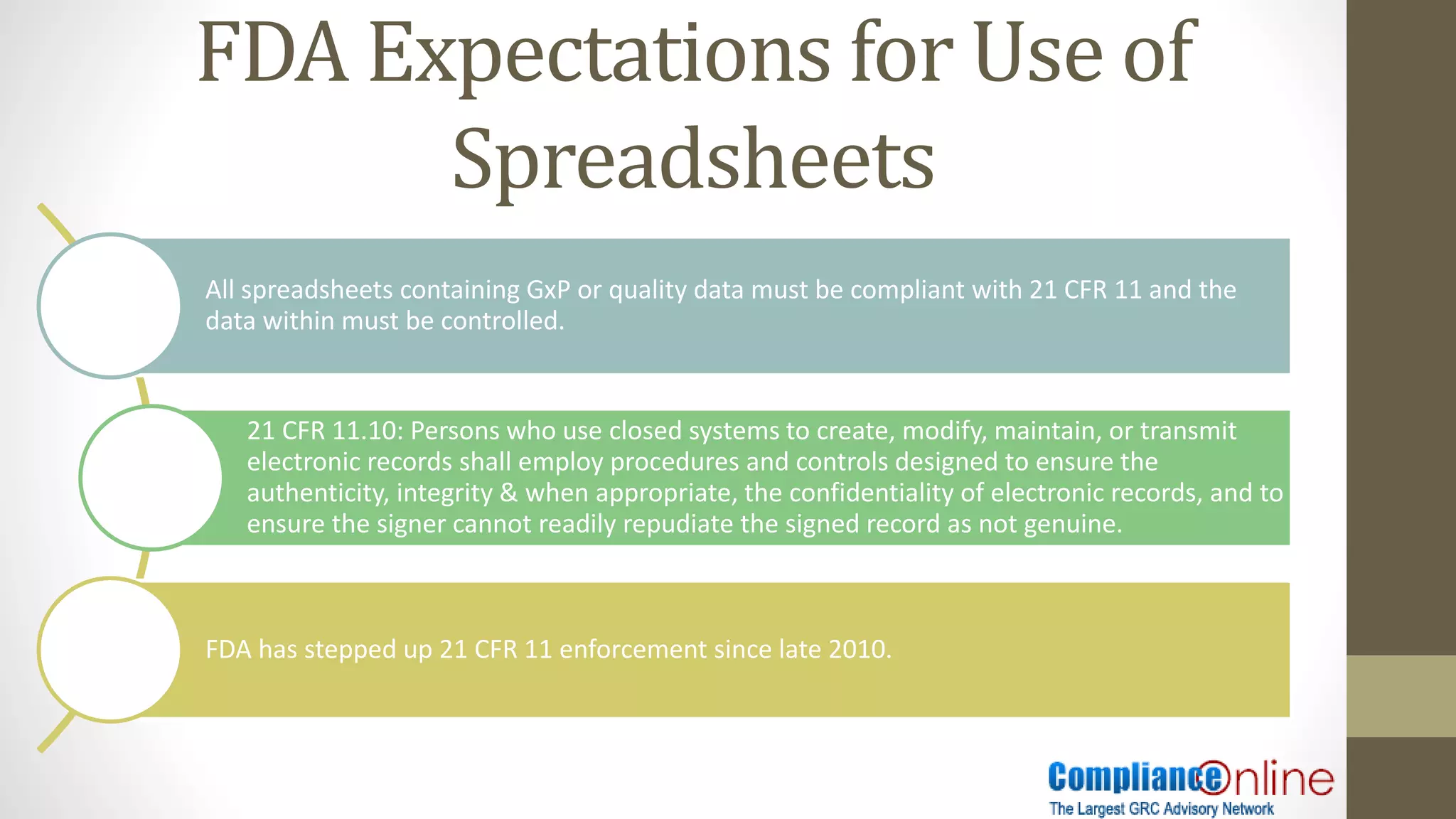 FDA Expectations for Use of Spreadsheets

All spreadsheets containing GxP or quality data must be compliant with 21 CFR 11 and the data within must be controlled.

21 CFR 11.10: Persons who use closed systems to create, modify, maintain, or transmit electronic records shall employ procedures and controls designed to ensure the authenticity, integrity & when appropriate, the confidentiality of electronic records, and to ensure the signer cannot readily repudiate the signed record as not genuine.

FDA has stepped up 21 CFR 11 enforcement since late 2010.

ComplianceOnline
The Largest GRC Advisory Network